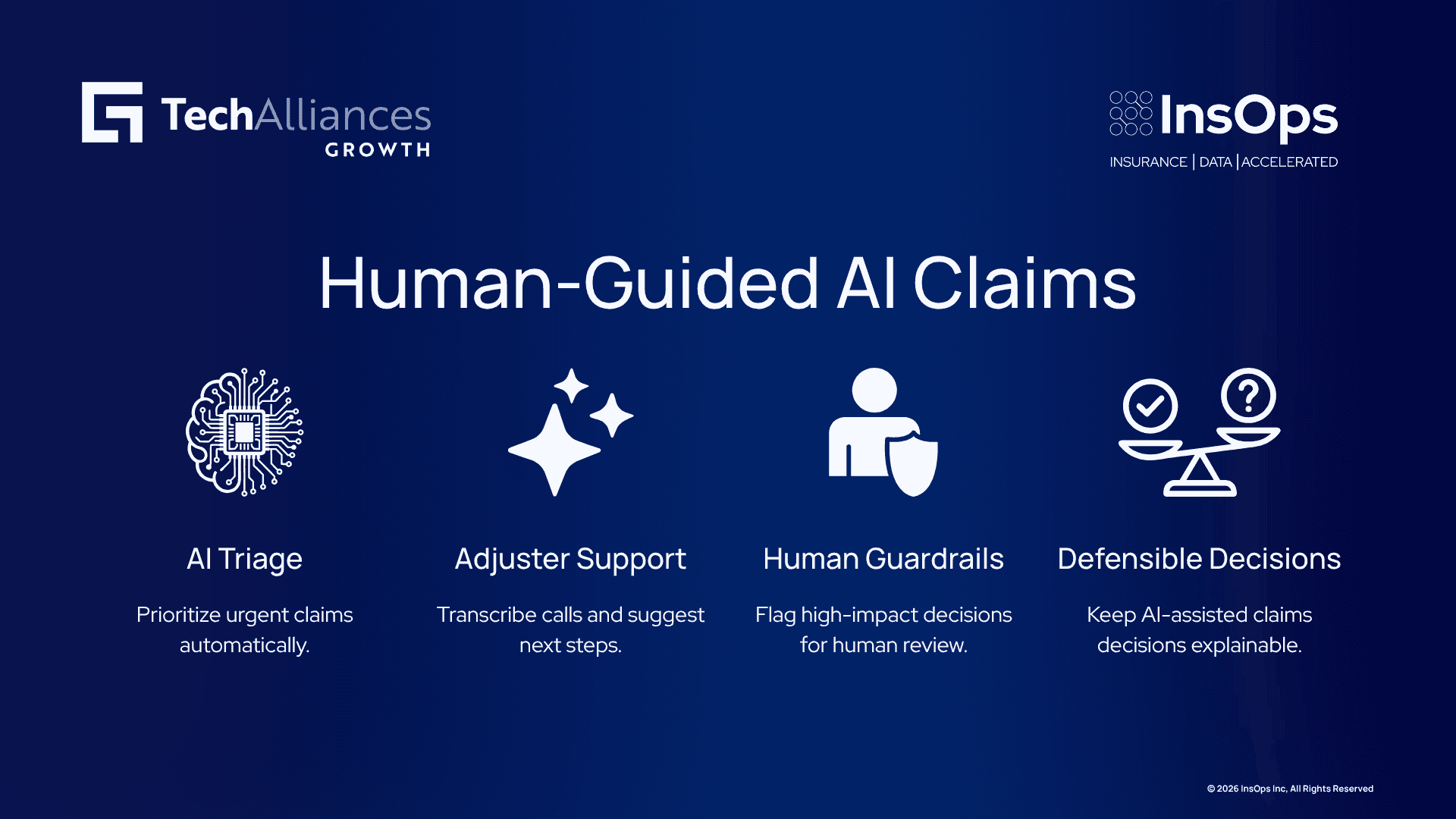 TechAlliances
GROWTH

InsOps
INSURANCE | DATA | ACCELERATED

Human-Guided AI Claims

AI Triage

Prioritize urgent claims automatically.

Adjuster Support

Transcribe calls and suggest next steps.

Human Guardrails

Flag high-impact decisions for human review.

Defensible Decisions

Keep AI-assisted claims decisions explainable.

© 2026 InsOps Inc, All Rights Reserved